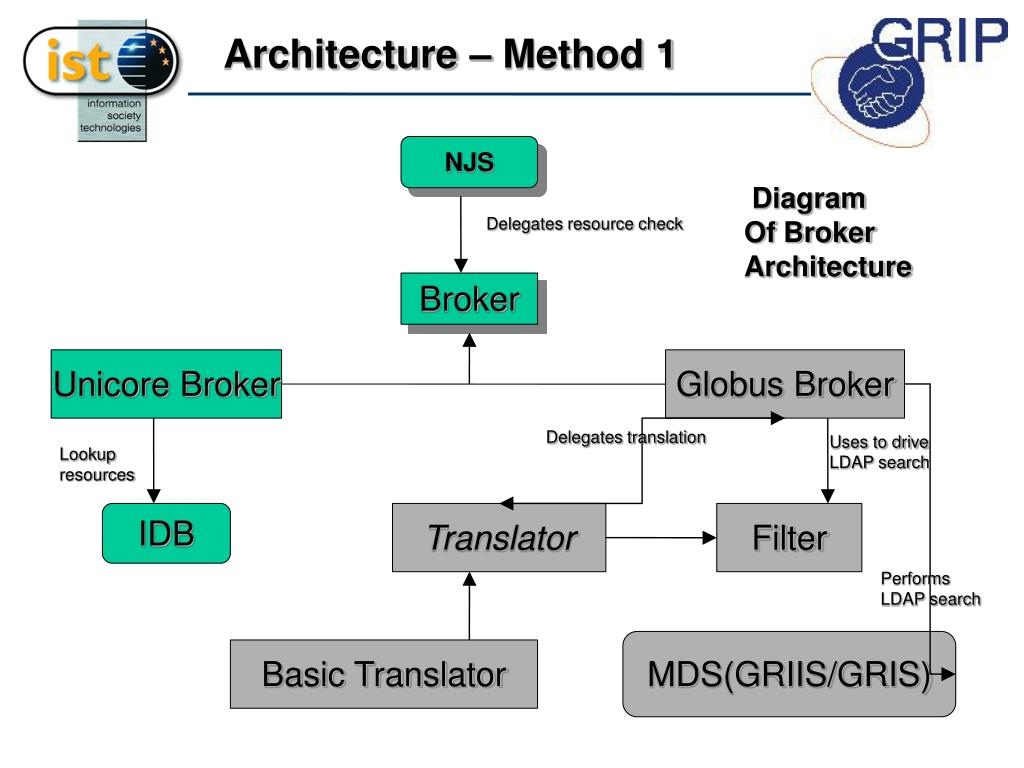 ist
information society technologies

Architecture – Method 1

GRIP

NJS

Delegates resource check

Diagram Of Broker Architecture

Broker

Unicore Broker

Globus Broker

Lookup resources

Delegates translation

Uses to drive LDAP search

IDB

Translator

Filter

Performs LDAP search

Basic Translator

MDS(GRIIS/GRIS)